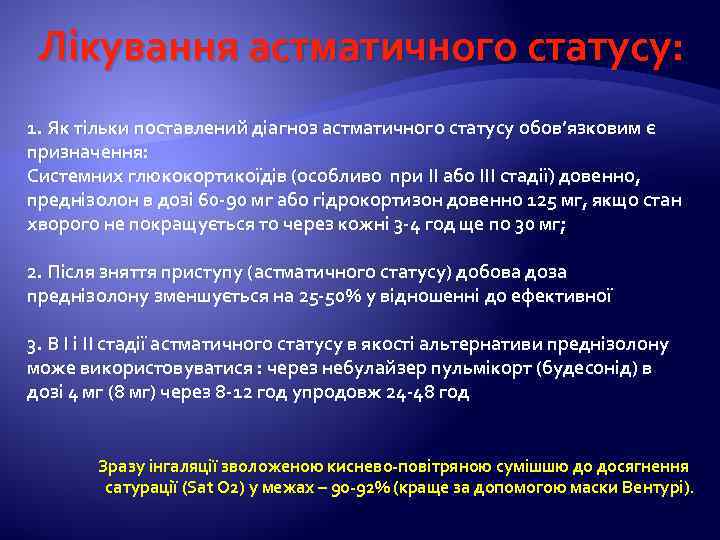 Лікування астматичного статусу:

1. Як тільки поставлений діагноз астматичного статусу обов'язковим є призначення:
Системних глюкокортикоїдів (особливо при II або III стадії) довенно, преднізолон в дозі 60-90 мг або гідрокортизон довенно 125 мг, якщо стан хворого не покращується то через кожні 3-4 год ще по 30 мг;

2. Після зняття приступу (астматичного статусу) добова доза преднізолону зменшується на 25-50% у відношенні до ефективної

3. В I і II стадії астматичного статусу в якості альтернативи преднізолону може використовуватися : через небулайзер пульмікорт (будесонід) в дозі 4 мг (8 мг) через 8-12 год упродовж 24-48 год

Зразу інгаляції зволоженою киснево-повітряною сумішшю до досягнення сатурації (Sat O2) у межах – 90-92% (краще за допомогою маски Вентурі).